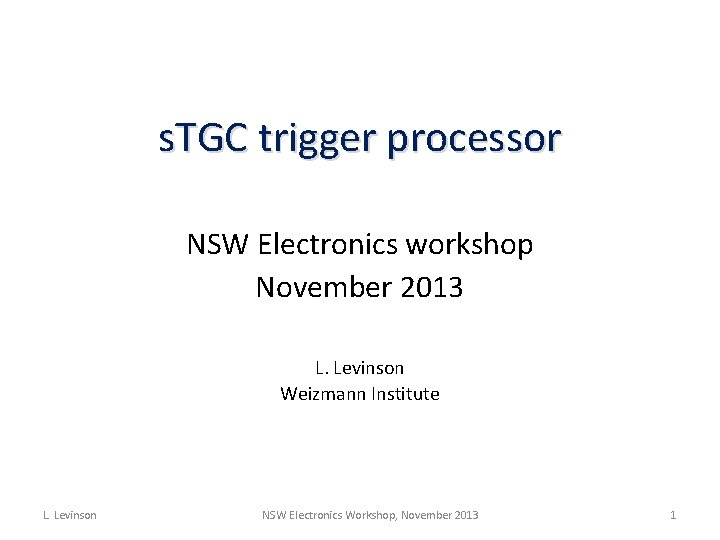 sTGC trigger processor

NSW Electronics workshop
November 2013

L. Levinson
Weizmann Institute

L. Levinson

NSW Electronics Workshop, November 2013

1